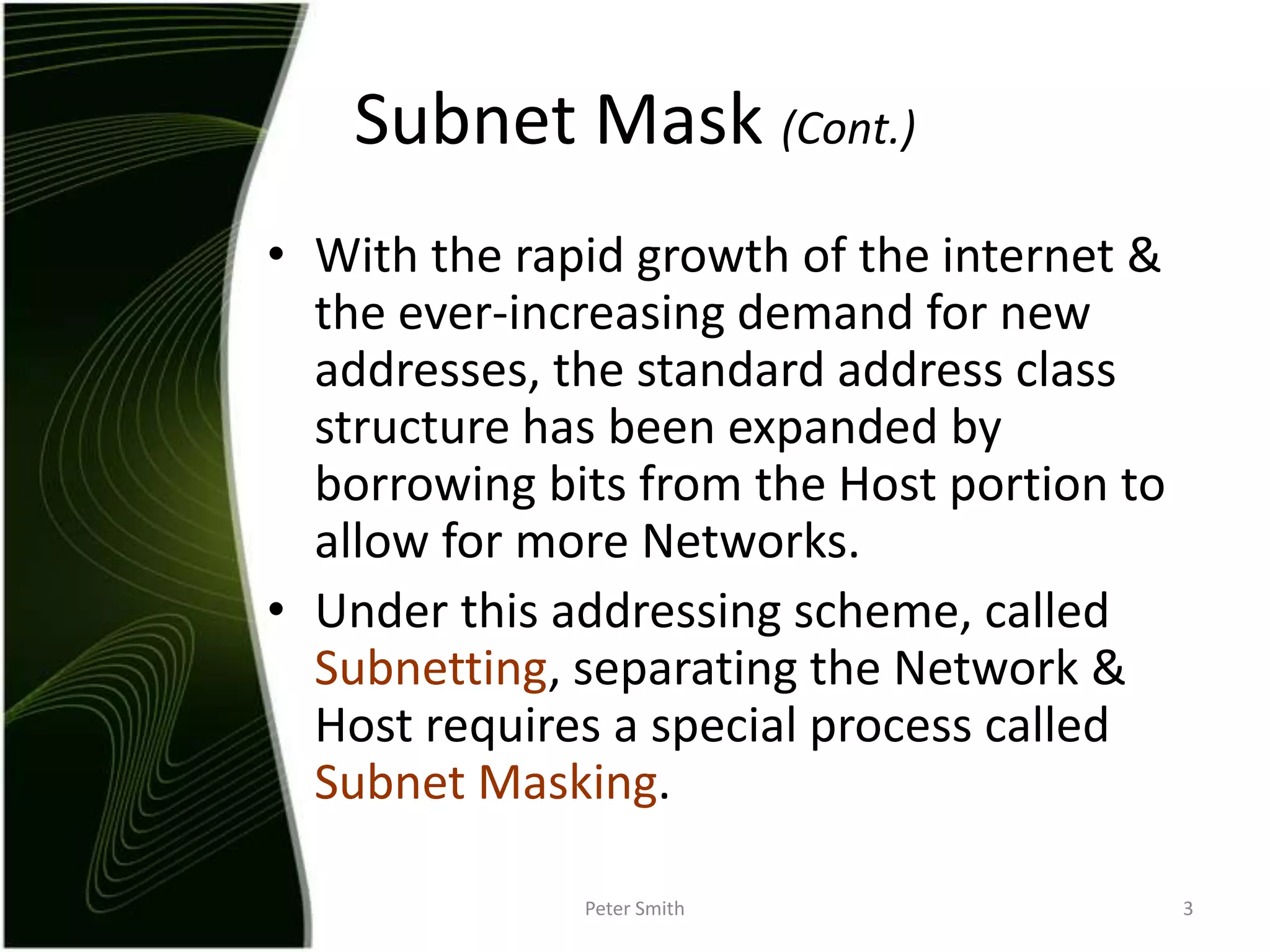 Subnet Mask (Cont.)

• With the rapid growth of the internet & the ever-increasing demand for new addresses, the standard address class structure has been expanded by borrowing bits from the Host portion to allow for more Networks.

• Under this addressing scheme, called Subnetting, separating the Network & Host requires a special process called Subnet Masking.

Peter Smith

3